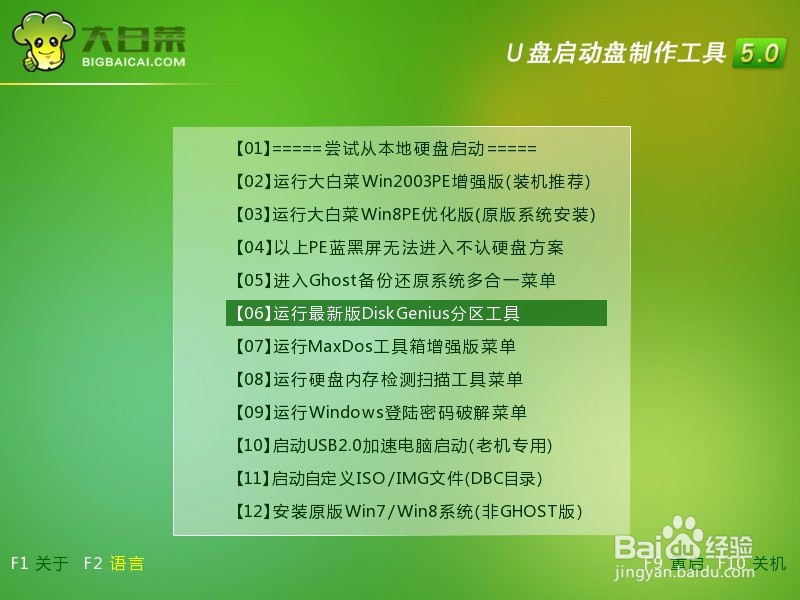 大白菜
BIGBAICAI.COM

U盘启动盘制作工具 5.0

【01】=====尝试从本地硬盘启动=====
【02】运行大白菜Win2003PE增强版(装机推荐)
【03】运行大白菜Win8PE优化版(原版系统安装)
【04】以上PE蓝黑屏无法进入不认硬盘方案
【05】进入Ghost备份还原系统多合一菜单
【06】运行最新版DiskGenius分区工具
【07】运行MaxDos工具箱增强版菜单
【08】运行硬盘内存检测扫描工具菜单
【09】运行Windows登陆密码破解菜单
【10】启动USB2.0加速电脑启动(老机专用)
【11】启动自定义ISO/IMG文件(DBC目录)
【12】安装原版Win7/Win8系统(非GHOST版)

F1 关于 F2 语言

F9 重启 F10 关机

Baidu经验
jingyan.baidu.com